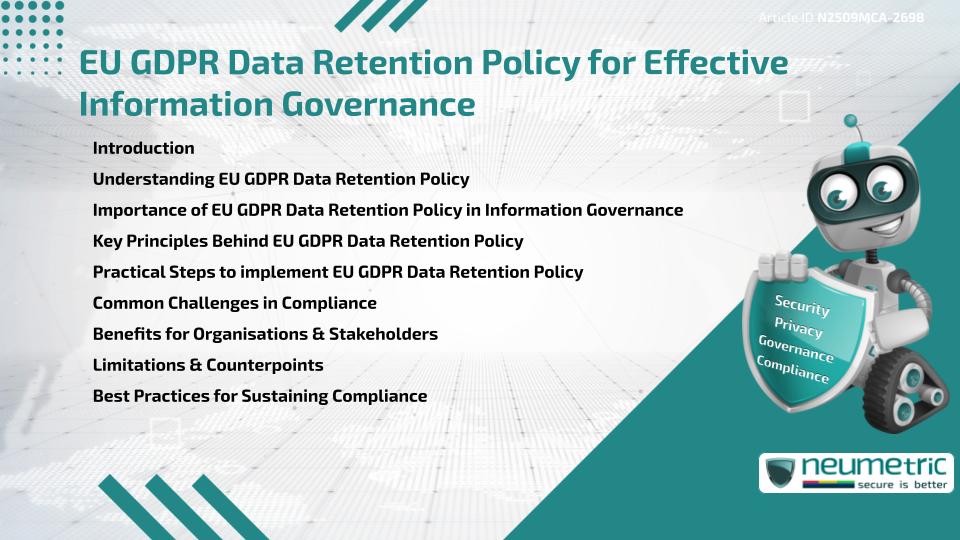 Article ID N2509MCA-2698

EU GDPR Data Retention Policy for Effective Information Governance

Introduction
Understanding EU GDPR Data Retention Policy
Importance of EU GDPR Data Retention Policy in Information Governance
Key Principles Behind EU GDPR Data Retention Policy
Practical Steps to implement EU GDPR Data Retention Policy
Common Challenges in Compliance
Benefits for Organisations & Stakeholders
Limitations & Counterpoints
Best Practices for Sustaining Compliance

Security
Privacy
Governance
Compliance

neumetric
secure is better